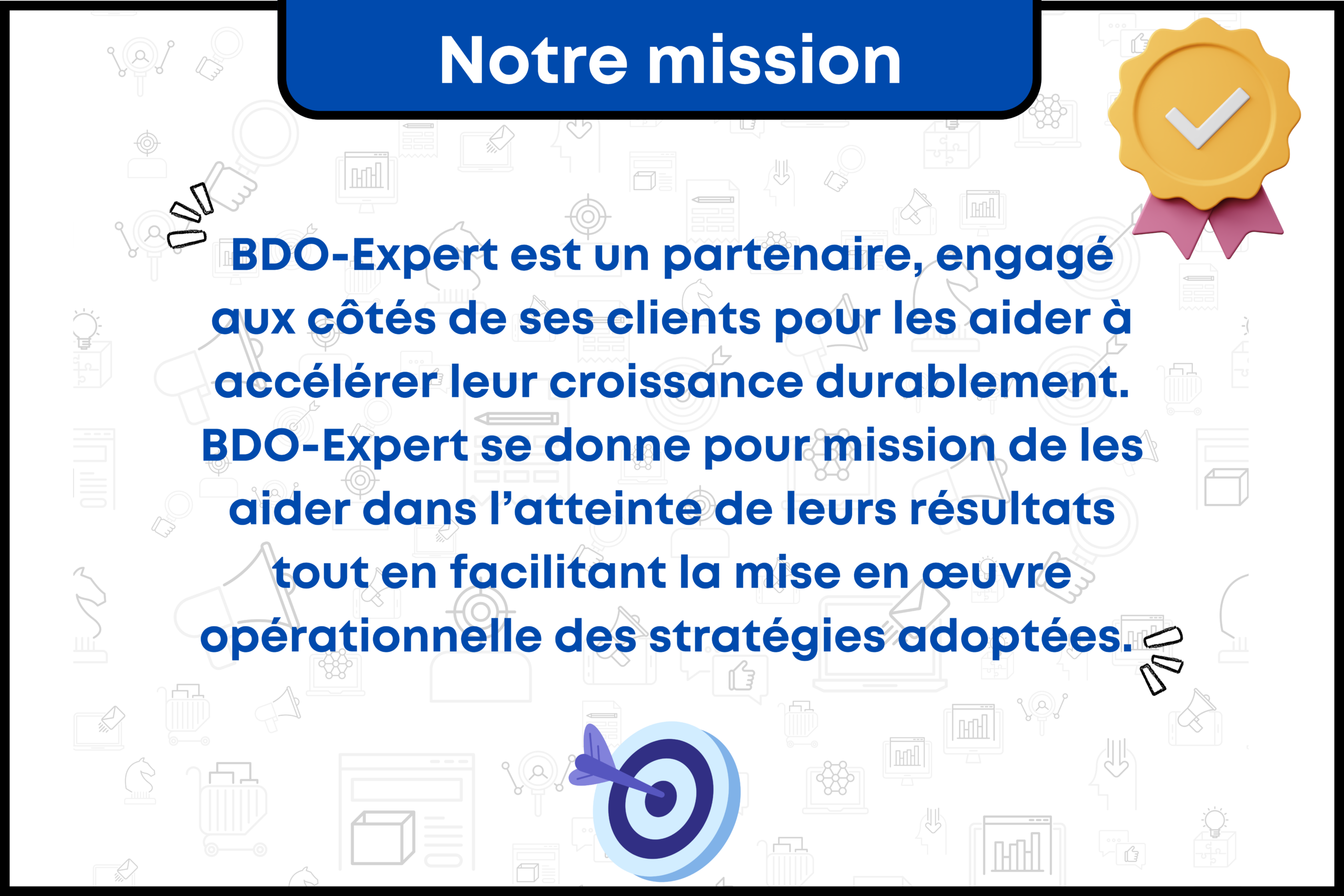 Notre mission

BDO-Expert est un partenaire, engagé aux côtés de ses clients pour les aider à accélérer leur croissance durablement. BDO-Expert se donne pour mission de les aider dans l’atteinte de leurs résultats tout en facilitant la mise en œuvre opérationnelle des stratégies adoptées.